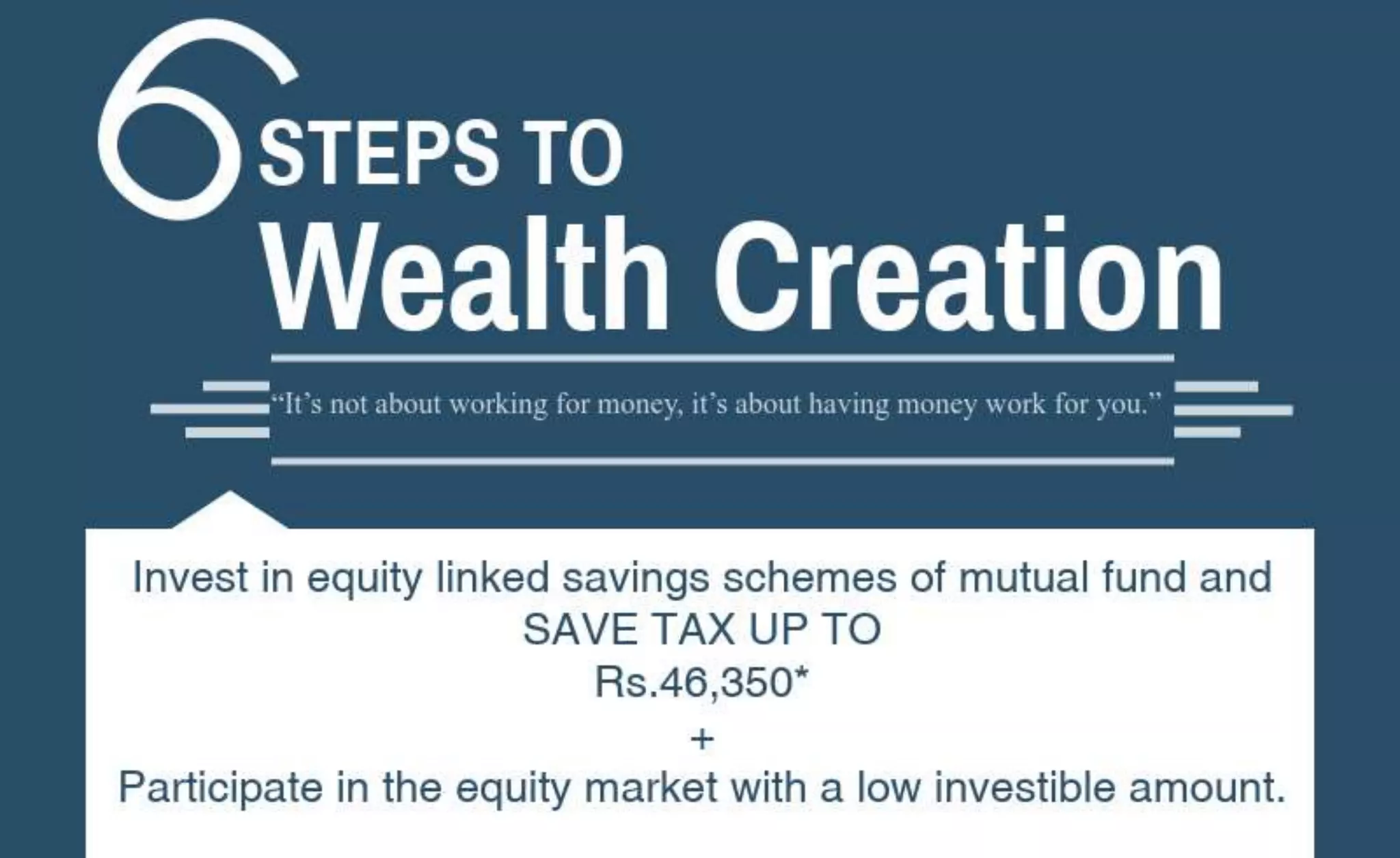 6 STEPS TO
Wealth Creation

“It’s not about working for money, it’s about having money work for you.”

Invest in equity linked savings schemes of mutual fund and SAVE TAX UP TO Rs.46,350*
+
Participate in the equity market with a low investible amount.